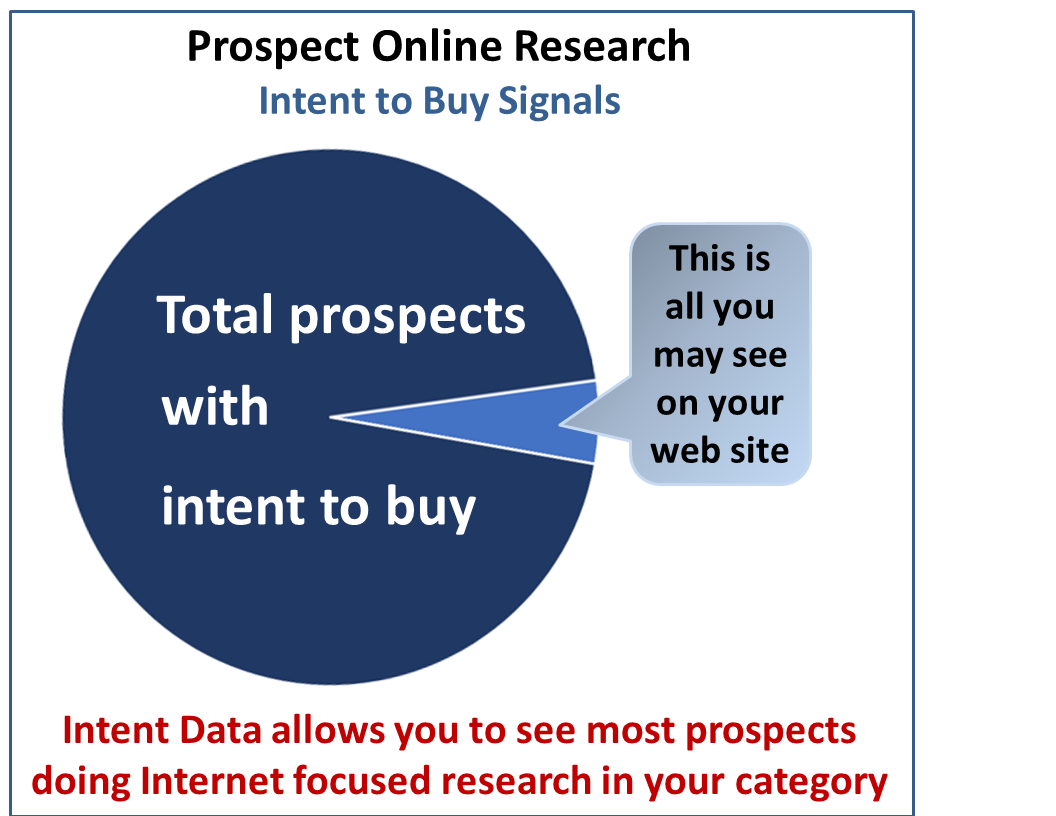 Prospect Online Research
Intent to Buy Signals

Total prospects with intent to buy

This is all you may see on your web site

Intent Data allows you to see most prospects doing Internet focused research in your category